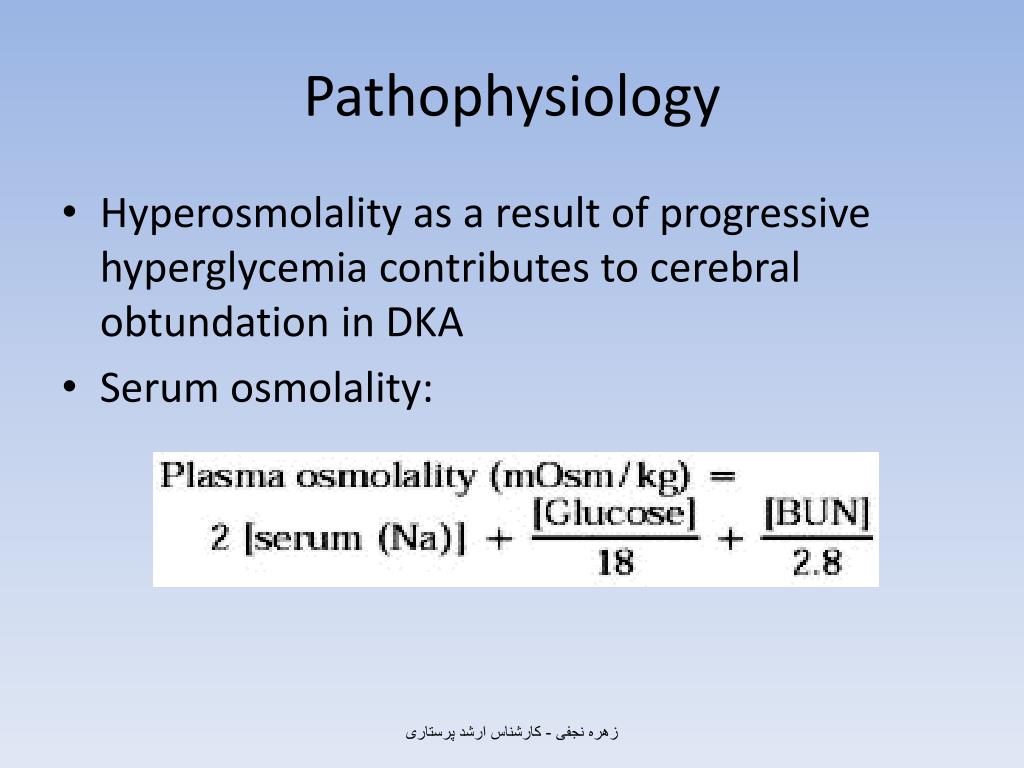 Pathophysiology

• Hyperosmolality as a result of progressive hyperglycemia contributes to cerebral obtundation in DKA

• Serum osmolality:

Plasma osmolality (mOsm/kg) = $2\ [\text{serum (Na)}] + \frac{[\text{Glucose}]}{18} + \frac{[\text{BUN}]}{2.8}$

زهره نجفی - کارشناس ارشد پرستاری